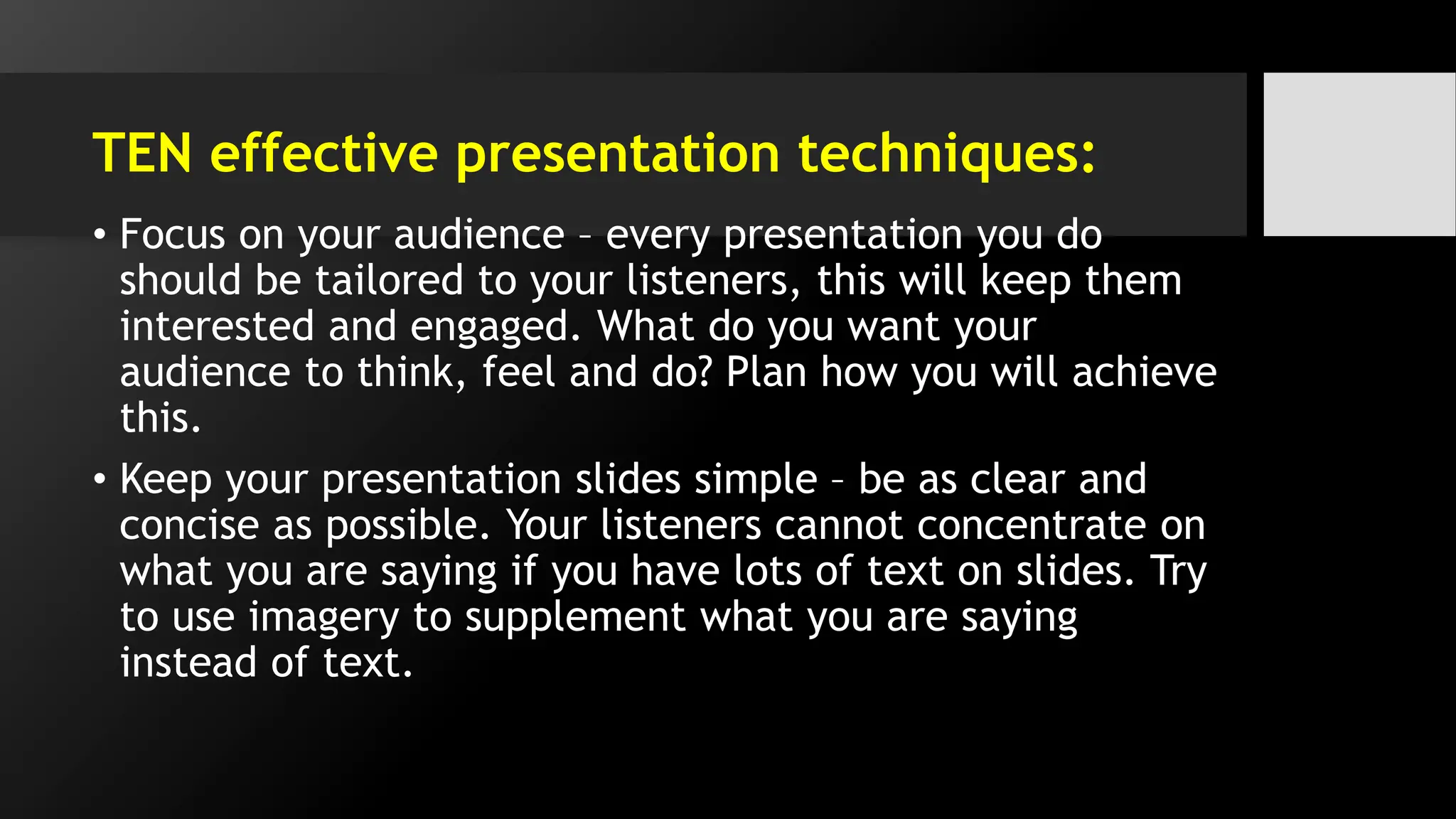 TEN effective presentation techniques:

• Focus on your audience – every presentation you do should be tailored to your listeners, this will keep them interested and engaged. What do you want your audience to think, feel and do? Plan how you will achieve this.

• Keep your presentation slides simple – be as clear and concise as possible. Your listeners cannot concentrate on what you are saying if you have lots of text on slides. Try to use imagery to supplement what you are saying instead of text.